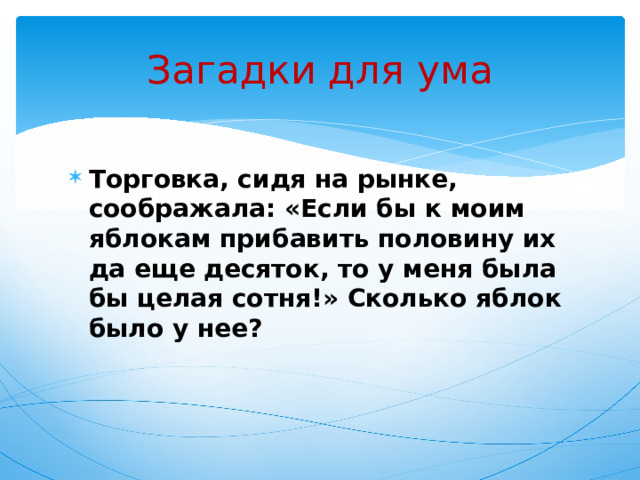 Загадки для ума

Торговка, сидя на рынке, соображала: «Если бы к моим яблокам прибавить половину их да еще десяток, то у меня была бы целая сотня!» Сколько яблок было у нее?